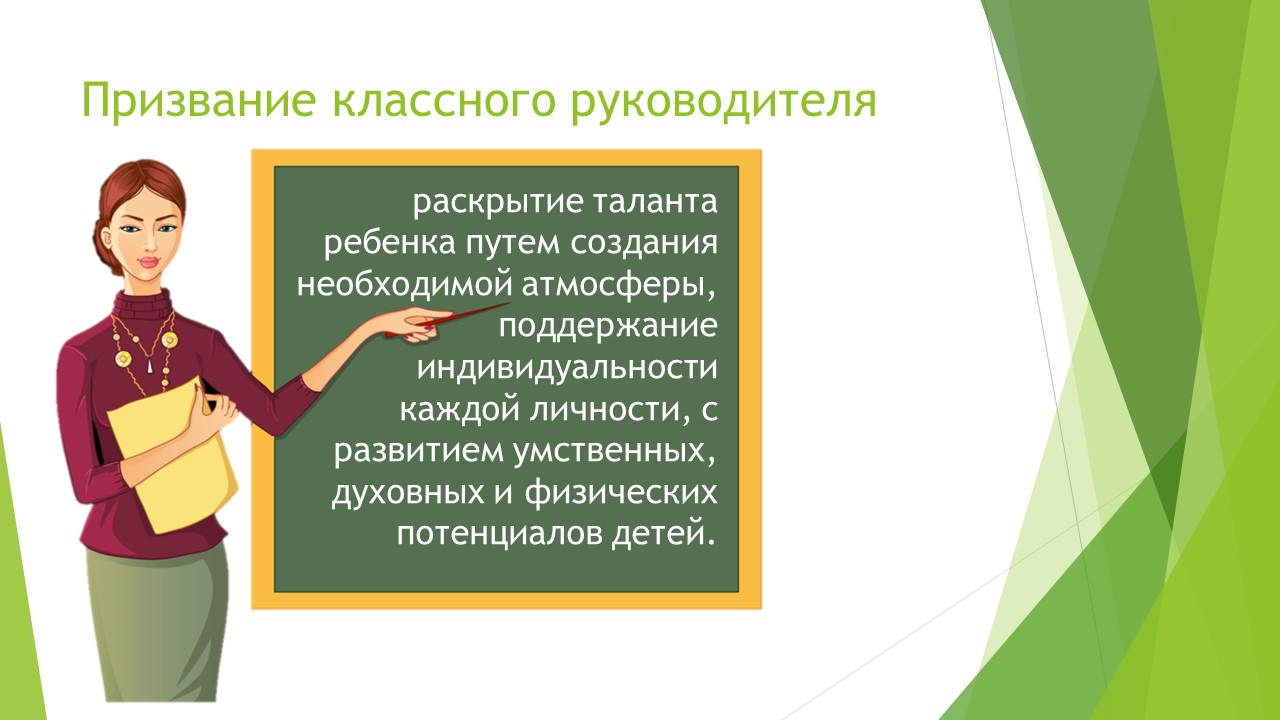 Призвание классного руководителя

раскрытие таланта ребенка путем создания необходимой атмосферы, поддержание индивидуальности каждой личности, с развитием умственных, духовных и физических потенциалов детей.